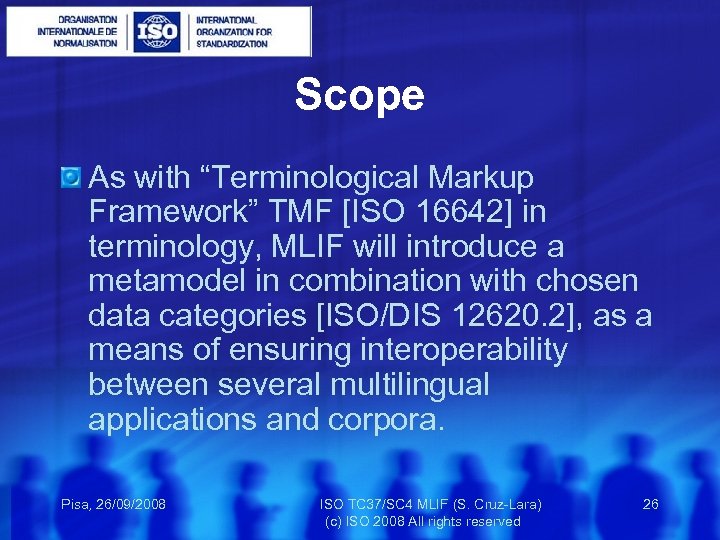 ORGANISATION INTERNATIONALE DE NORMALISATION
ISO
INTERNATIONAL ORGANIZATION FOR STANDARDIZATION

Scope

As with “Terminological Markup Framework” TMF [ISO 16642] in terminology, MLIF will introduce a metamodel in combination with chosen data categories [ISO/DIS 12620.2], as a means of ensuring interoperability between several multilingual applications and corpora.

Pisa, 26/09/2008

ISO TC37/SC4 MLIF (S. Cruz-Lara)
(c) ISO 2008 All rights reserved

26